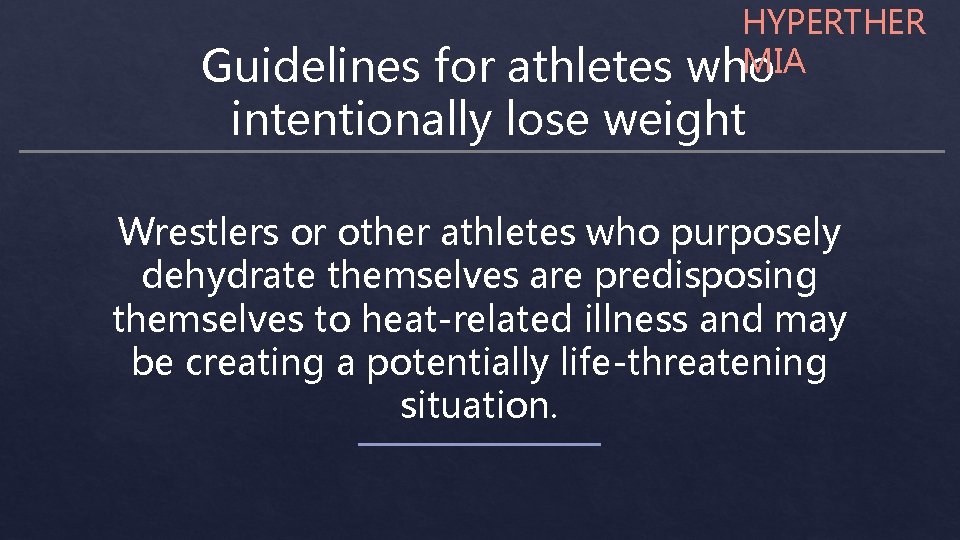 HYPERTHERMIA

Guidelines for athletes who intentionally lose weight

Wrestlers or other athletes who purposely dehydrate themselves are predisposing themselves to heat-related illness and may be creating a potentially life-threatening situation.